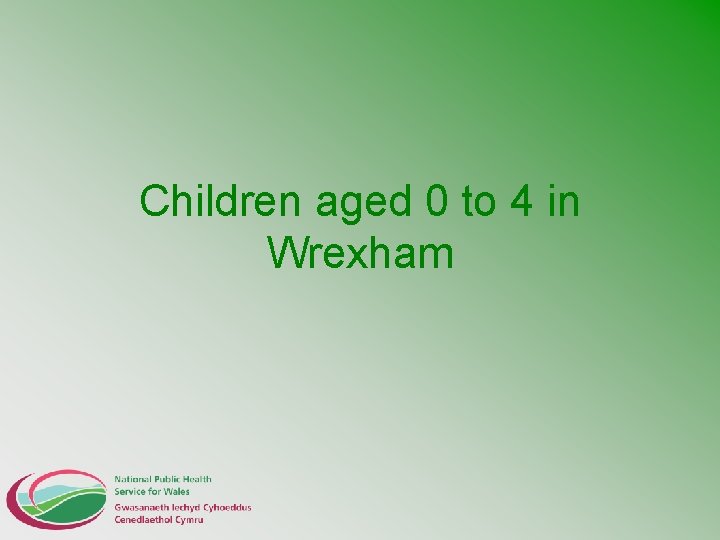 Children aged 0 to 4 in Wrexham

National Public Health Service for Wales
Gwasanaeth Iechyd Cyhoeddus Cenedlaethol Cymru